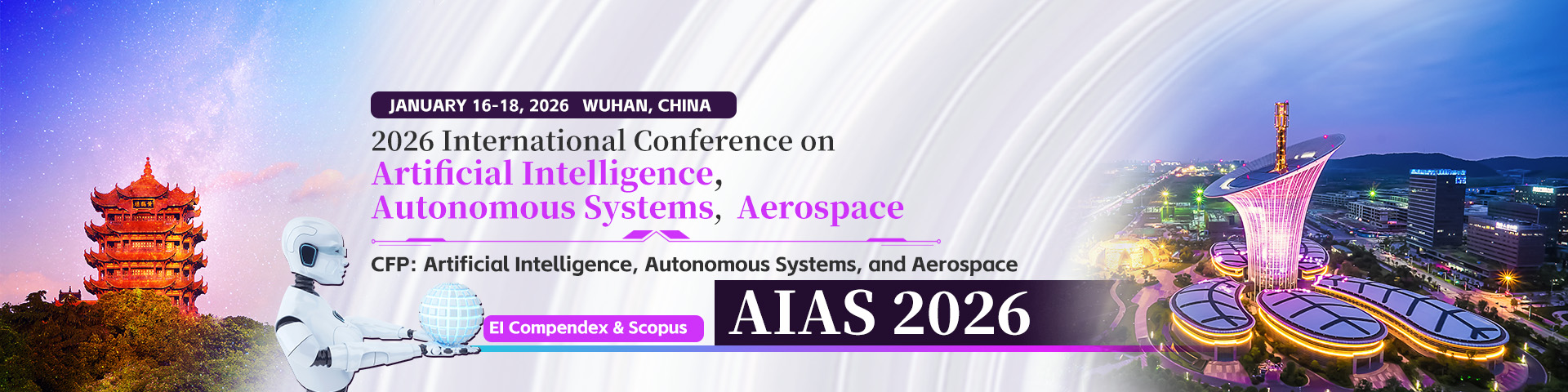 JANUARY 16-18, 2026 WUHAN, CHINA

2026 International Conference on
Artificial Intelligence,
Autonomous Systems, Aerospace

CFP: Artificial Intelligence, Autonomous Systems, and Aerospace

EI Compendex & Scopus

AIAS 2026